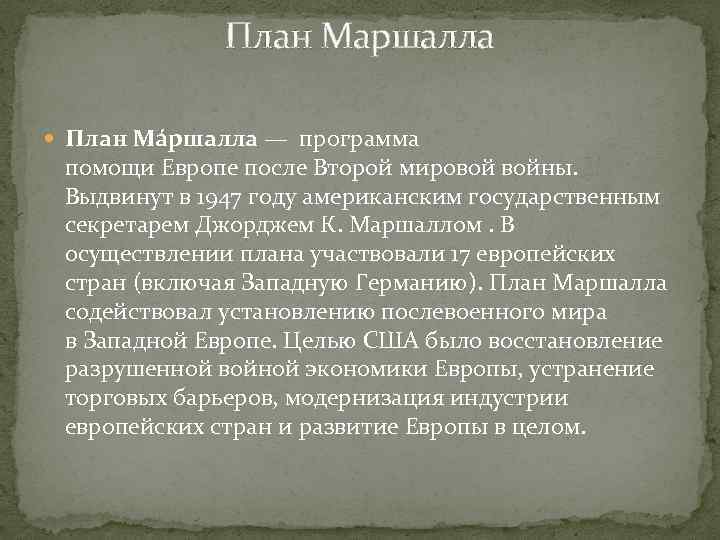 План Маршалла

План Ма́ршалла — программа помощи Европе после Второй мировой войны. Выдвинут в 1947 году американским государственным секретарем Джорджем К. Маршаллом . В осуществлении плана участвовали 17 европейских стран (включая Западную Германию). План Маршалла содействовал установлению послевоенного мира в Западной Европе. Целью США было восстановление разрушенной войной экономики Европы, устранение торговых барьеров, модернизация индустрии европейских стран и развитие Европы в целом.